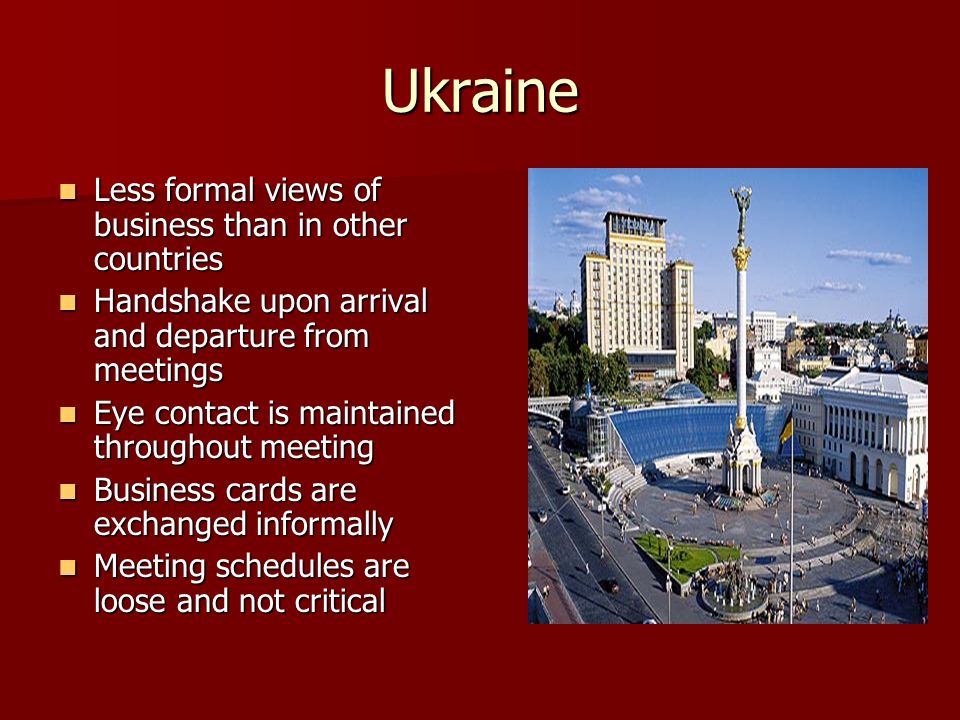 Ukraine

- Less formal views of business than in other countries
- Handshake upon arrival and departure from meetings
- Eye contact is maintained throughout meeting
- Business cards are exchanged informally
- Meeting schedules are loose and not critical